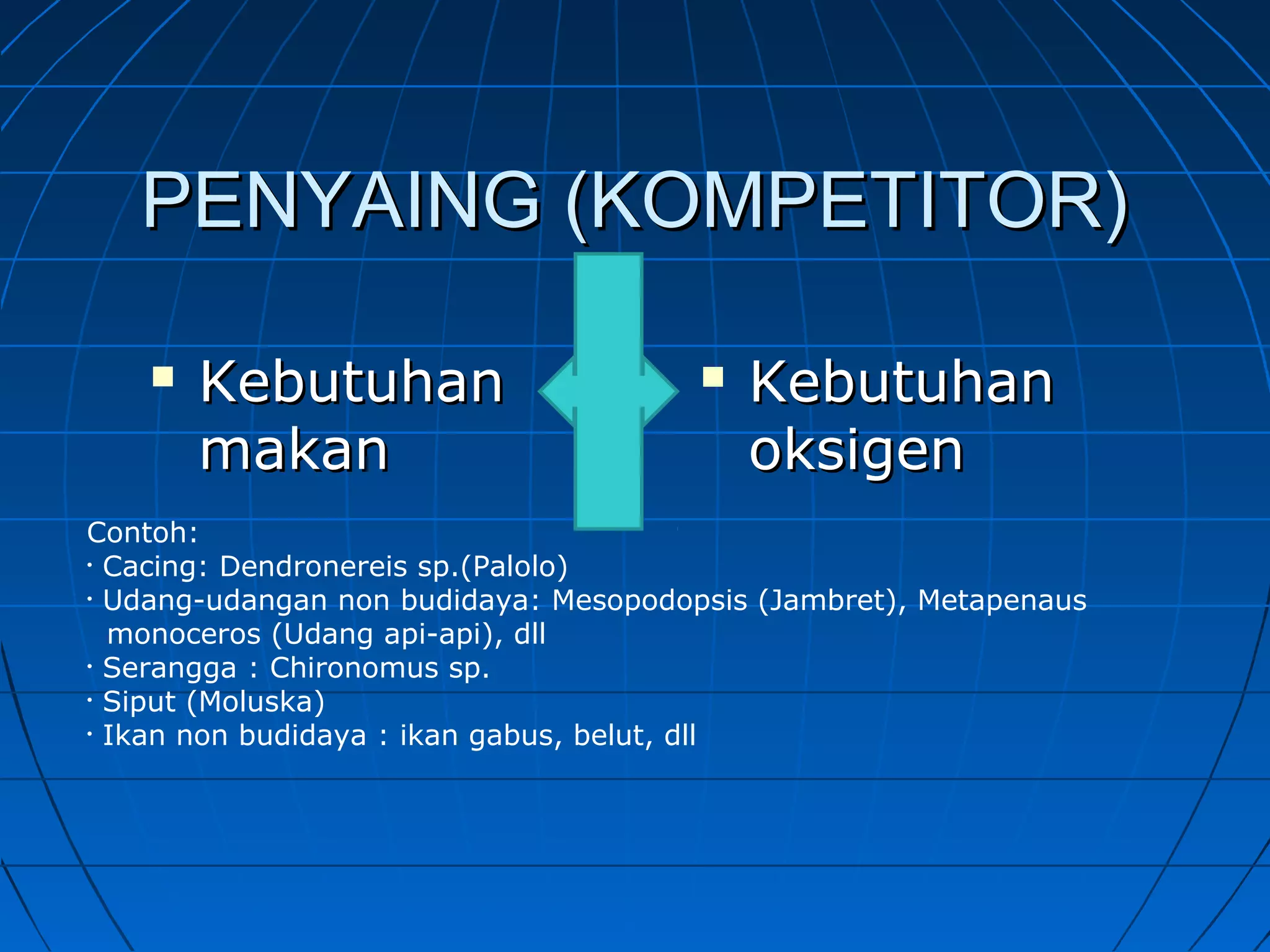 PENYAING (KOMPETITOR)

▪ Kebutuhan makan

▪ Kebutuhan oksigen

Contoh:
· Cacing: Dendronereis sp.(Palolo)
· Udang-udangan non budidaya: Mesopodopsis (Jambret), Metapenaus monoceros (Udang api-api), dll
· Serangga : Chironomus sp.
· Siput (Moluska)
· Ikan non budidaya : ikan gabus, belut, dll